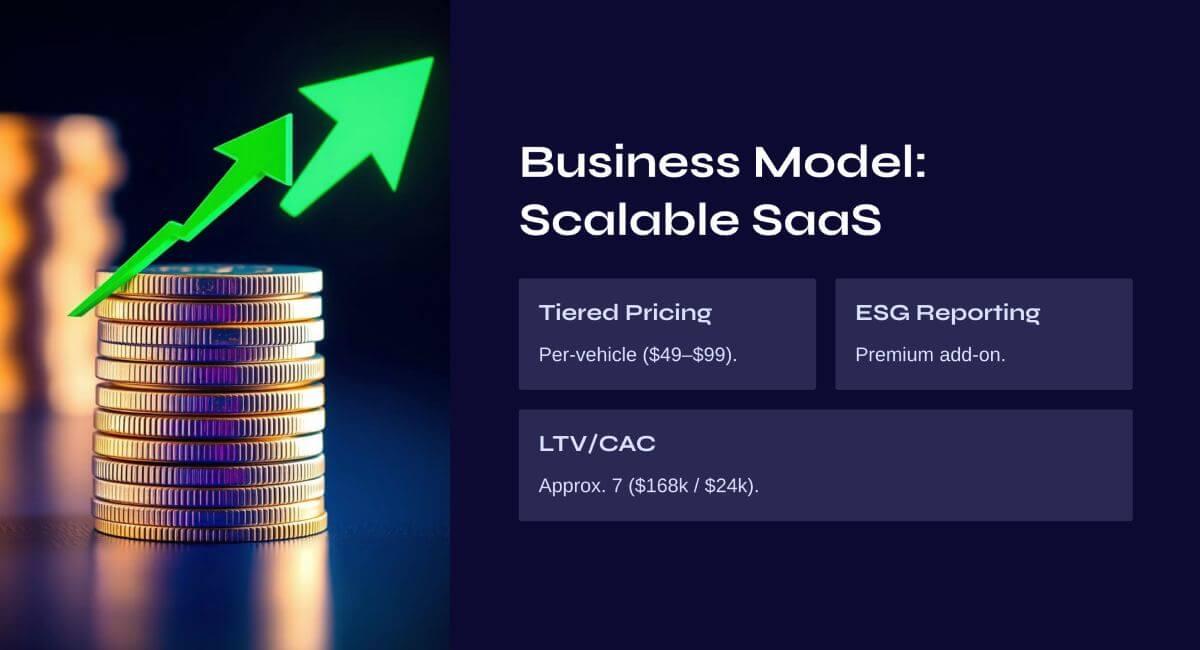 Business Model: Scalable SaaS

Tiered Pricing

Per-vehicle (\$49–\$99).

ESG Reporting

Premium add-on.

LTV/CAC

Approx. 7 (\$168k / \$24k).